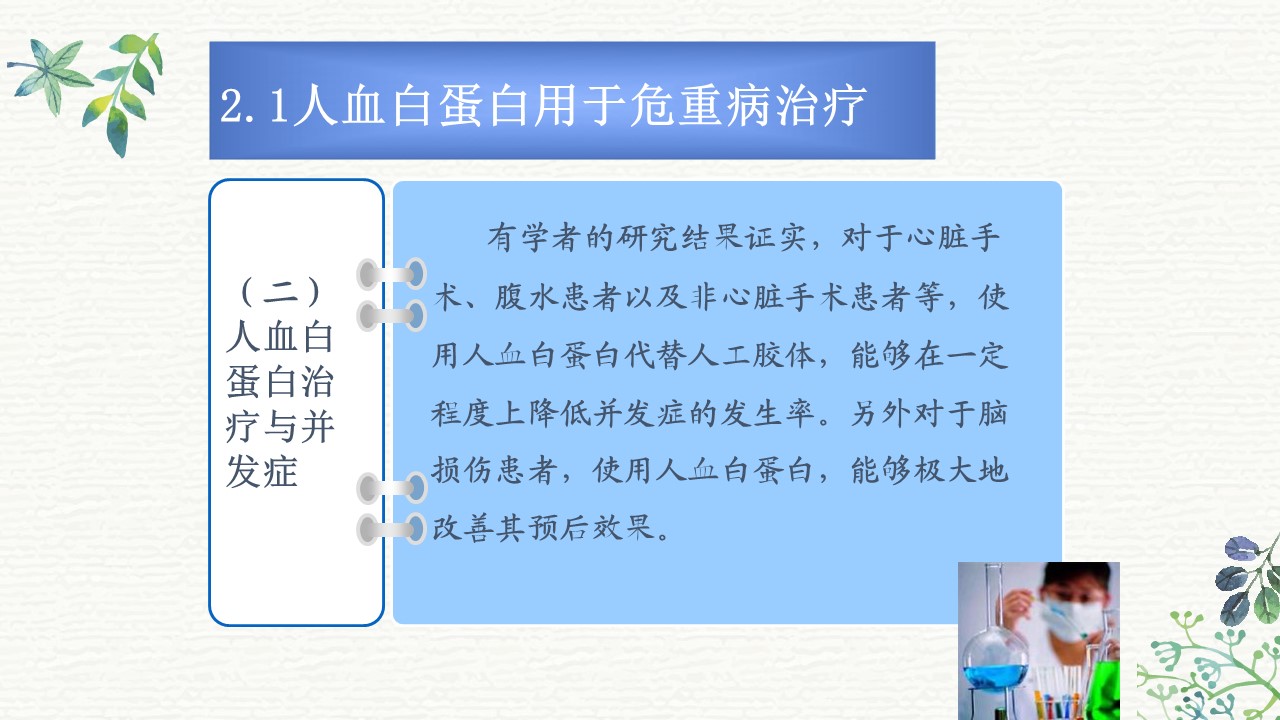 2.1人血白蛋白用于危重病治疗

（二）人血白蛋白治疗与并发症

有学者的研究结果证实，对于心脏手术、腹水患者以及非心脏手术患者等，使用人血白蛋白代替人工胶体，能够在一定程度上降低并发症的发生率。另外对于脑损伤患者，使用人血白蛋白，能够极大地改善其预后效果。